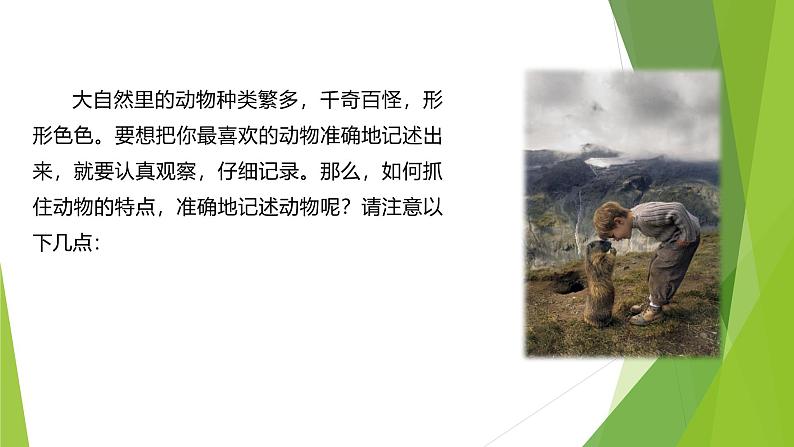 大自然里的动物种类繁多，千奇百怪，形形色色。要想把你最喜欢的动物准确地记述出来，就要认真观察，仔细记录。那么，如何抓住动物的特点，准确地记述动物呢？请注意以下几点：